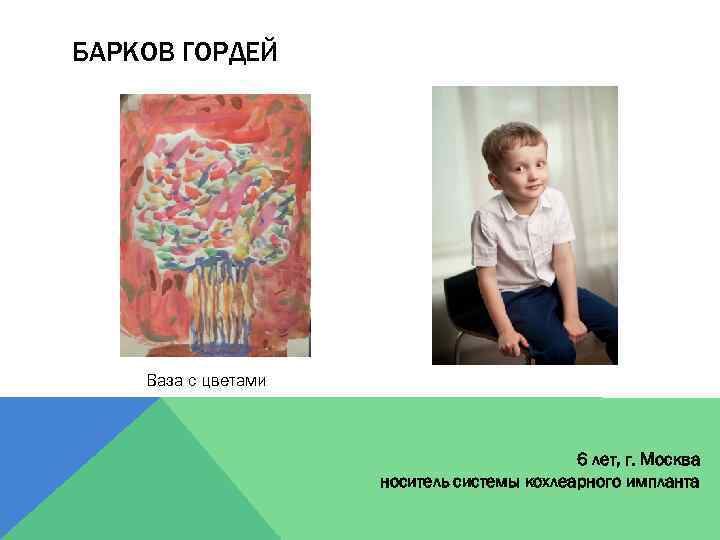 БАРКОВ ГОРДЕЙ

Ваза с цветами

6 лет, г. Москва
носитель системы кохлеарного импланта